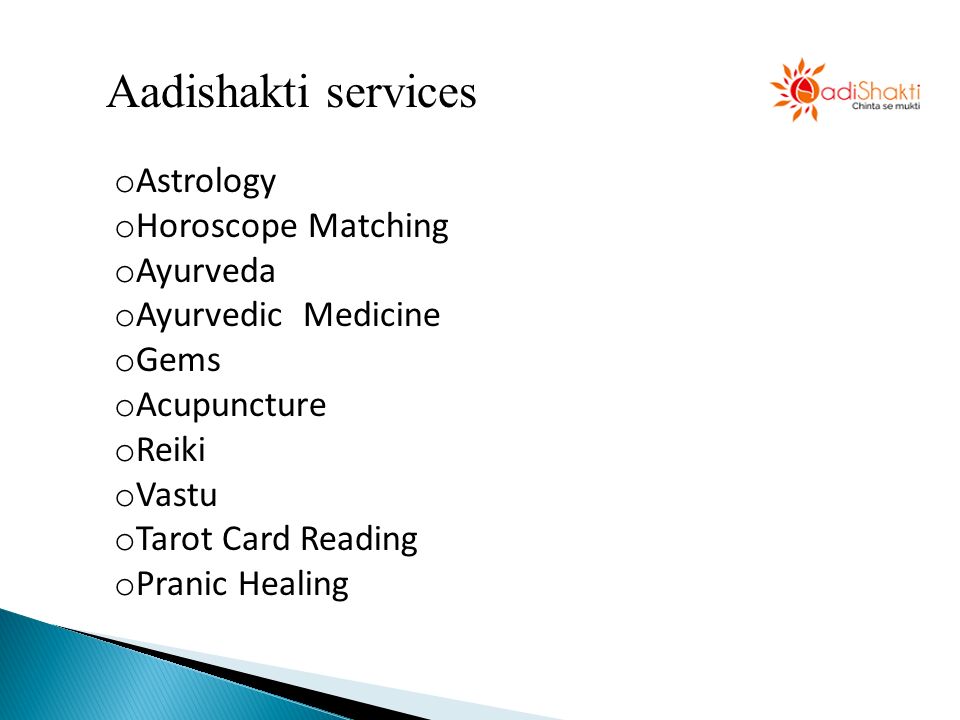 Aadishakti services

AadiShakti
Chinta se mukti

oAstrology
oHoroscope Matching
oAyurveda
oAyurvedic  Medicine
oGems
oAcupuncture
oReiki
oVastu
oTarot Card Reading
oPranic Healing